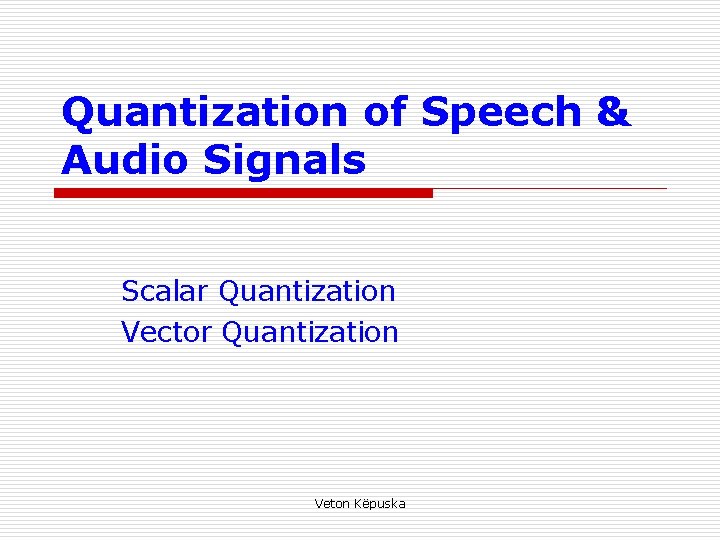 Quantization of Speech & Audio Signals

Scalar Quantization
Vector Quantization

Veton Këpuska